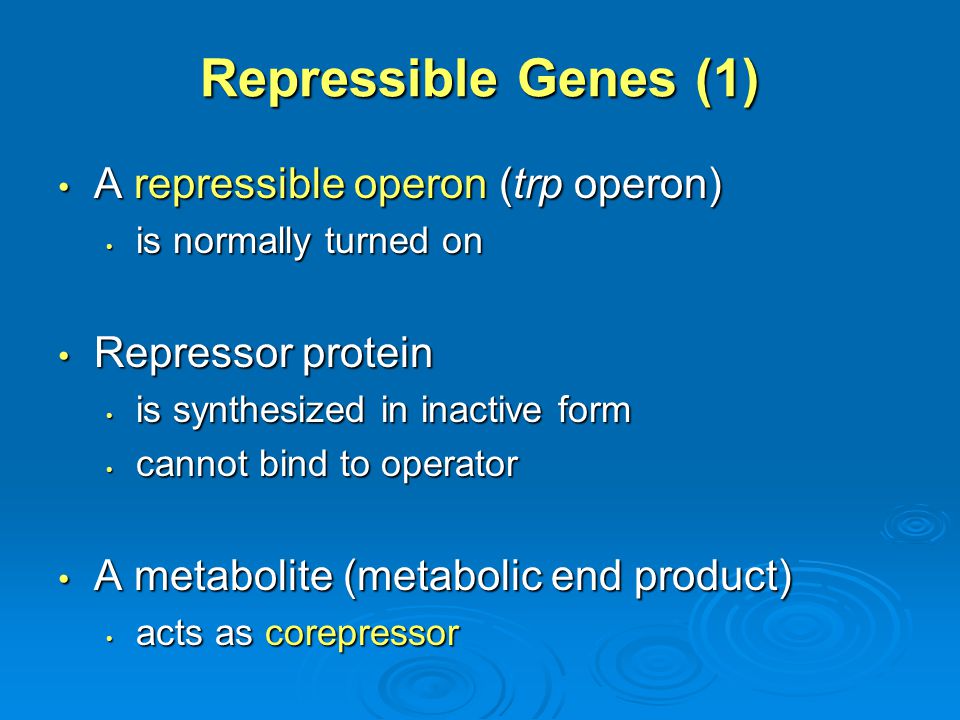 Repressible Genes (1)

• A repressible operon (trp operon)
  • is normally turned on

• Repressor protein
  • is synthesized in inactive form
  • cannot bind to operator

• A metabolite (metabolic end product)
  • acts as corepressor